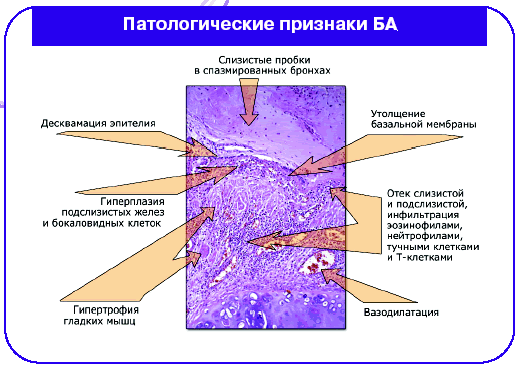 Патологические признаки БА

Слизистые пробки в спазмированных бронхах

Десквамация эпителия

Утолщение базальной мембраны

Гиперплазия подслизистых желез и бокаловидных клеток

Отек слизистой и подслизистой, инфильтрация эозинофилами, нейтрофилами, тучными клетками и Т-клетками

Гипертрофия гладких мышц

Вазодилатация